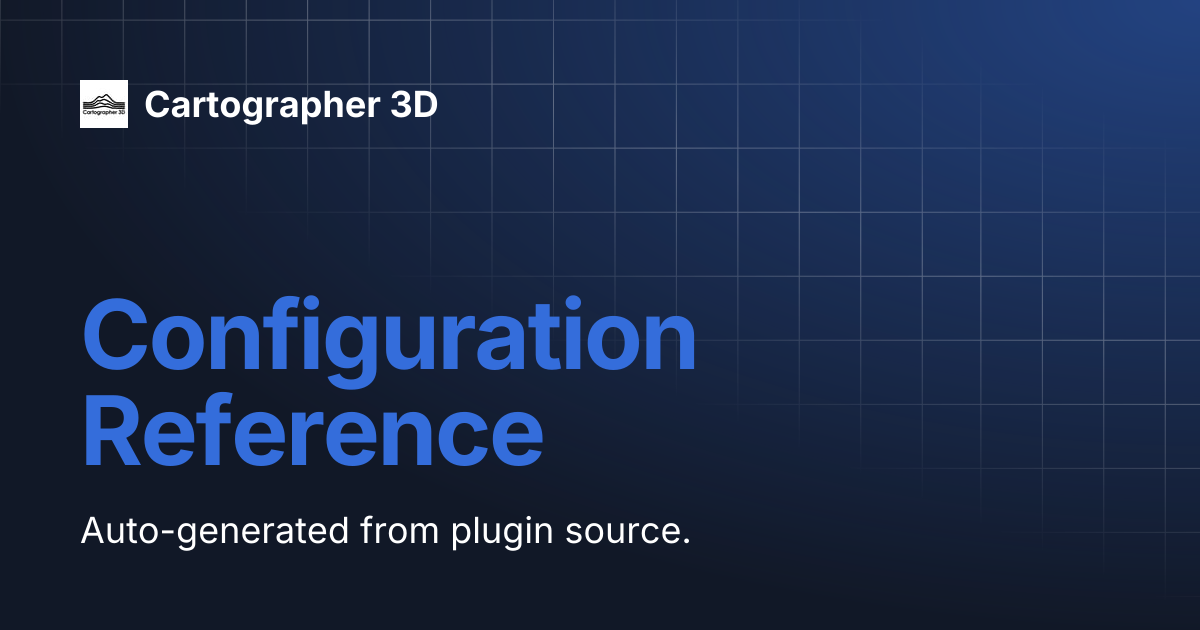 Cartographer 3D

Cartographer 3D

Configuration Reference

Auto-generated from plugin source.